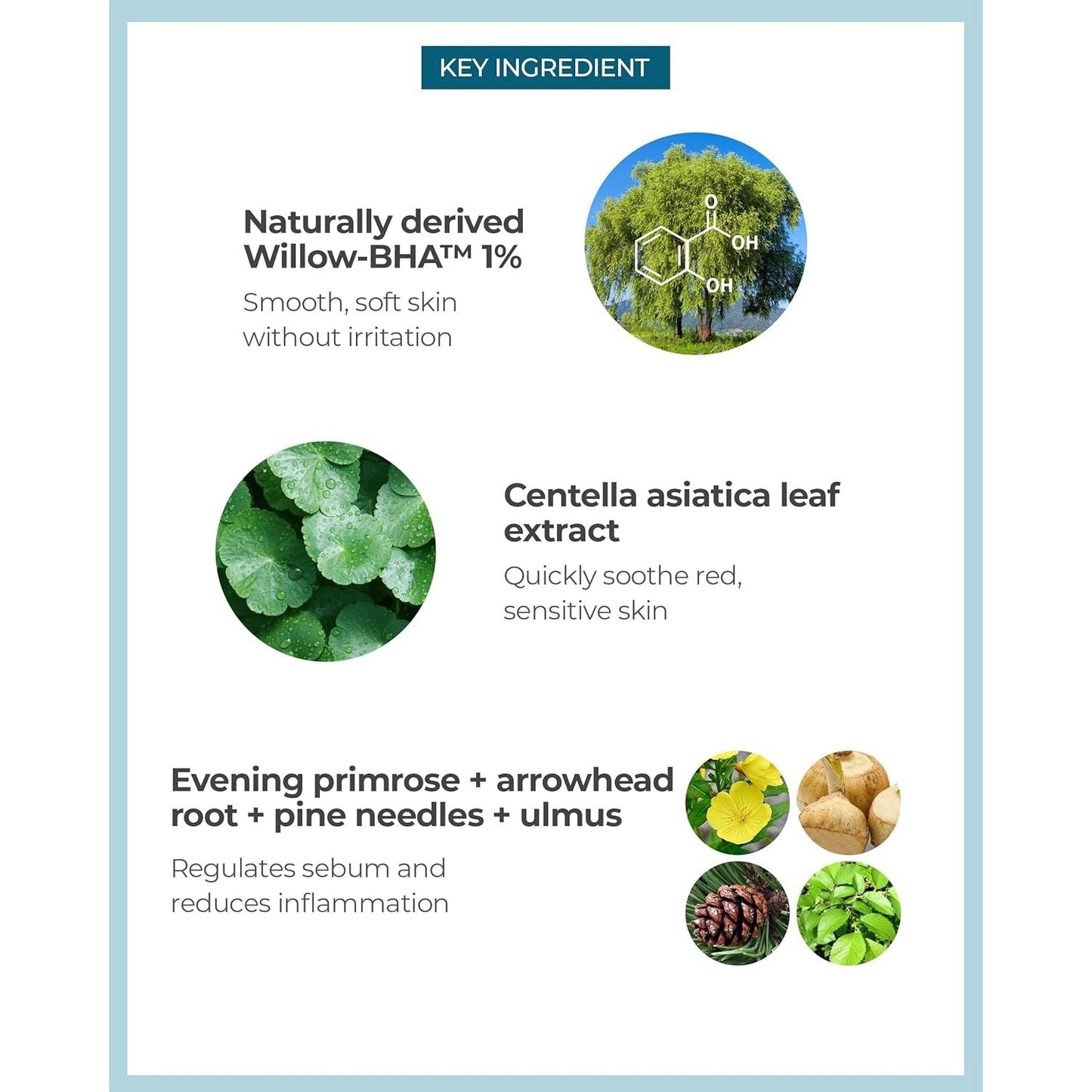 KEY INGREDIENT

Naturally derived Willow-BHA™ 1%

Smooth, soft skin without irritation

O
OH
OH

Centella asiatica leaf extract

Quickly soothe red, sensitive skin

Evening primrose + arrowhead root + pine needles + ulmus

Regulates sebum and reduces inflammation